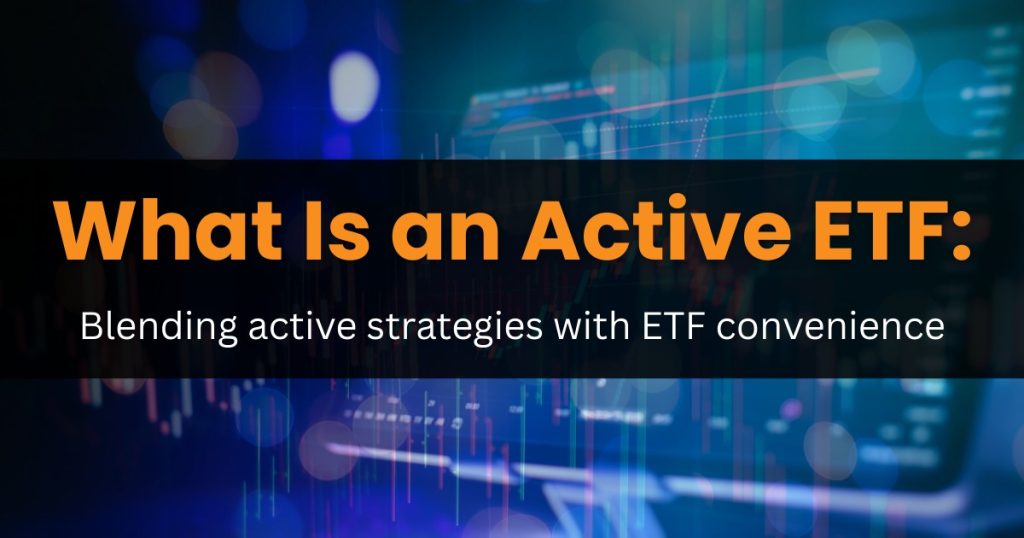 What Is an Active ETF:

Blending active strategies with ETF convenience